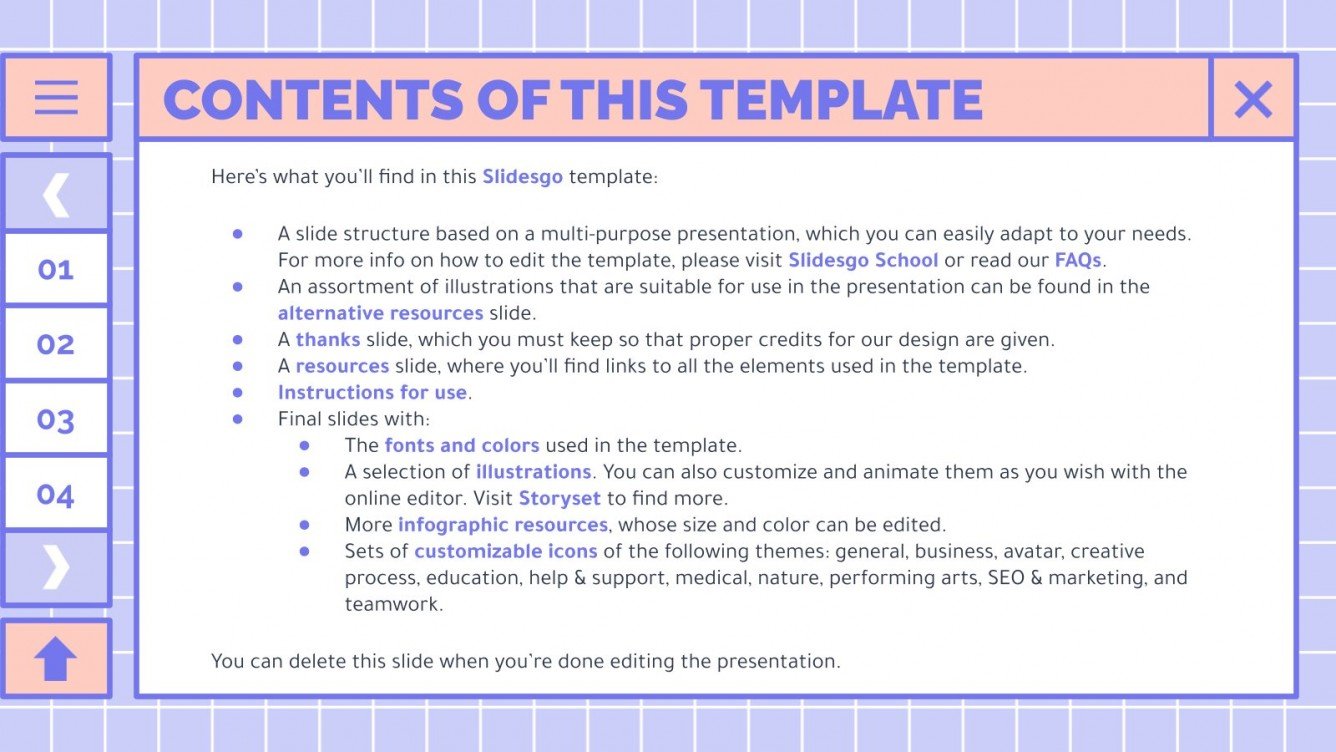 CONTENTS OF THIS TEMPLATE

01
02
03
04

Here's what you'll find in this Slidesgo template:

- A slide structure based on a multi-purpose presentation, which you can easily adapt to your needs. For more info on how to edit the template, please visit Slidesgo School or read our FAQs.
- An assortment of illustrations that are suitable for use in the presentation can be found in the alternative resources slide.
- A thanks slide, which you must keep so that proper credits for our design are given.
- A resources slide, where you'll find links to all the elements used in the template.
- Instructions for use.
- Final slides with:
  - The fonts and colors used in the template.
  - A selection of illustrations. You can also customize and animate them as you wish with the online editor. Visit Storyset to find more.
  - More infographic resources, whose size and color can be edited.
  - Sets of customizable icons of the following themes: general, business, avatar, creative process, education, help & support, medical, nature, performing arts, SEO & marketing, and teamwork.

You can delete this slide when you're done editing the presentation.